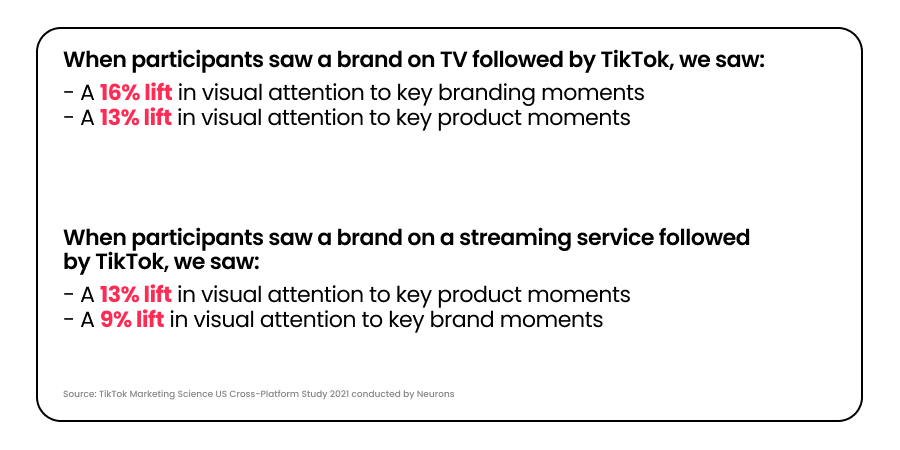 When participants saw a brand on TV followed by TikTok, we saw:
- A 16% lift in visual attention to key branding moments
- A 13% lift in visual attention to key product moments

When participants saw a brand on a streaming service followed by TikTok, we saw:
- A 13% lift in visual attention to key product moments
- A 9% lift in visual attention to key brand moments

Source: TikTok Marketing Science US Cross-Platform Study 2021 conducted by Neurons